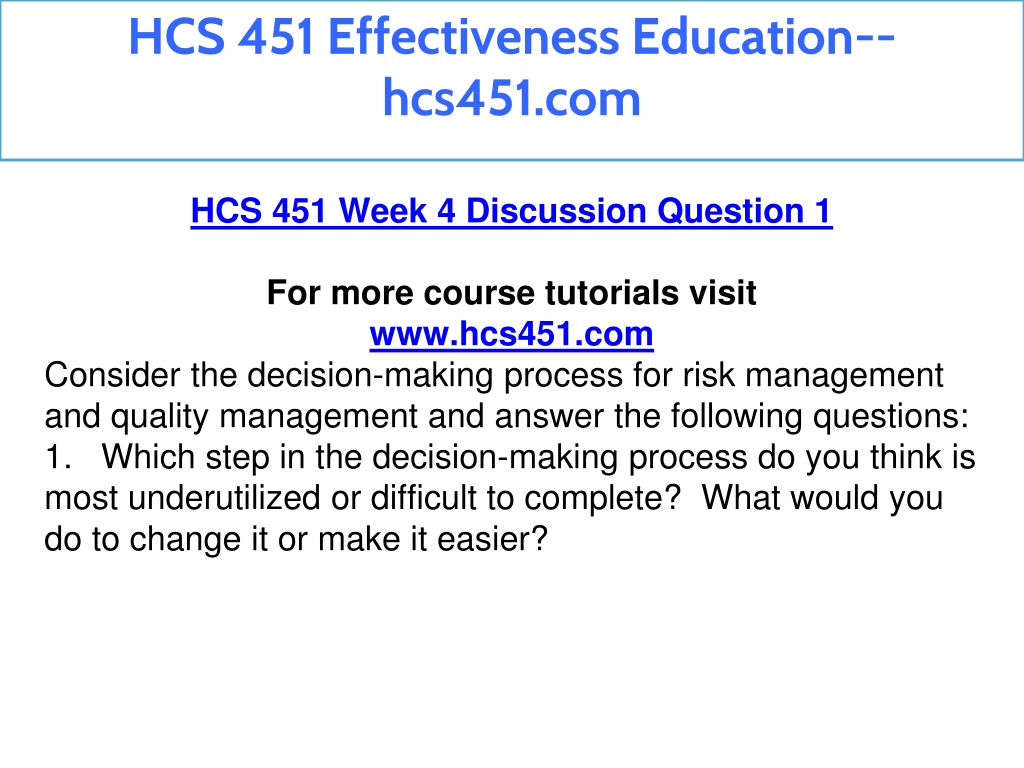 HCS 451 Effectiveness Education--hcs451.com

HCS 451 Week 4 Discussion Question 1

For more course tutorials visit
www.hcs451.com
Consider the decision-making process for risk management and quality management and answer the following questions:
1. Which step in the decision-making process do you think is most underutilized or difficult to complete? What would you do to change it or make it easier?